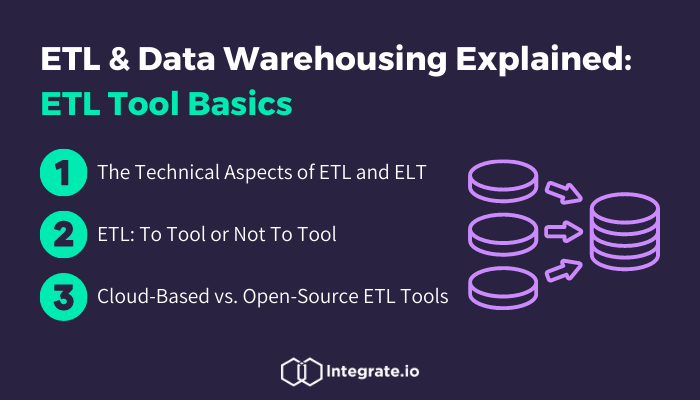 ETL & Data Warehousing Explained:
ETL Tool Basics

1 The Technical Aspects of ETL and ELT

2 ETL: To Tool or Not To Tool

3 Cloud-Based vs. Open-Source ETL Tools

Integrate.io